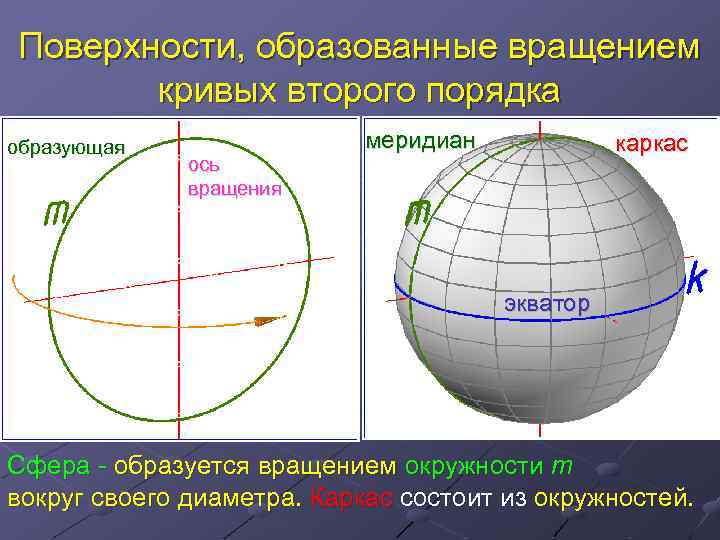 Поверхности, образованные вращением кривых второго порядка

образующая

ось вращения

m

меридиан

каркас

m

k

экватор

Сфера - образуется вращением окружности m вокруг своего диаметра. Каркас состоит из окружностей.